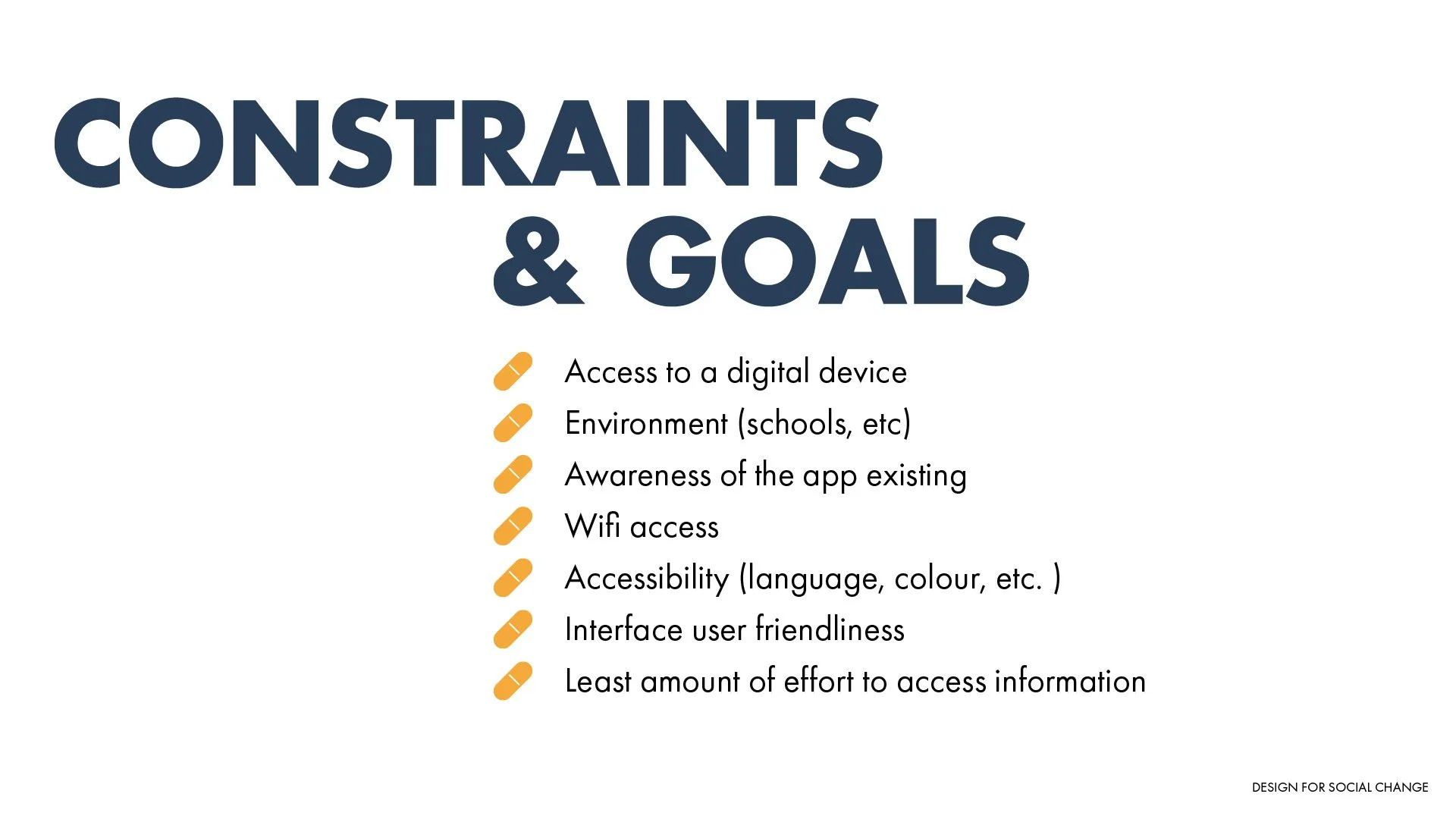 CONSTRAINTS
& GOALS

Access to a digital device
Environment (schools, etc)
Awareness of the app existing
Wifi access
Accessibility (language, colour, etc. )
Interface user friendliness
Least amount of effort to access information

DESIGN FOR SOCIAL CHANGE